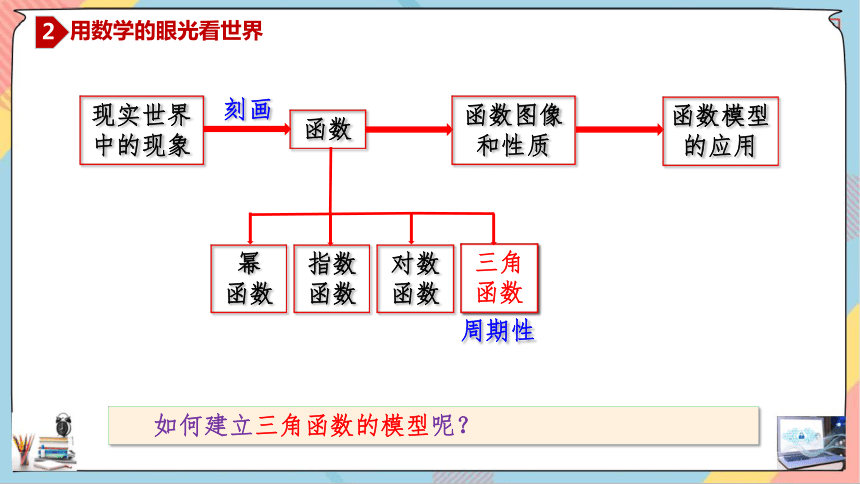 2 用数学的眼光看世界

现实世界中的现象

刻画

函数

函数图像和性质

函数模型的应用

幂函数

指数函数

对数函数

三角函数

周期性

如何建立三角函数的模型呢？